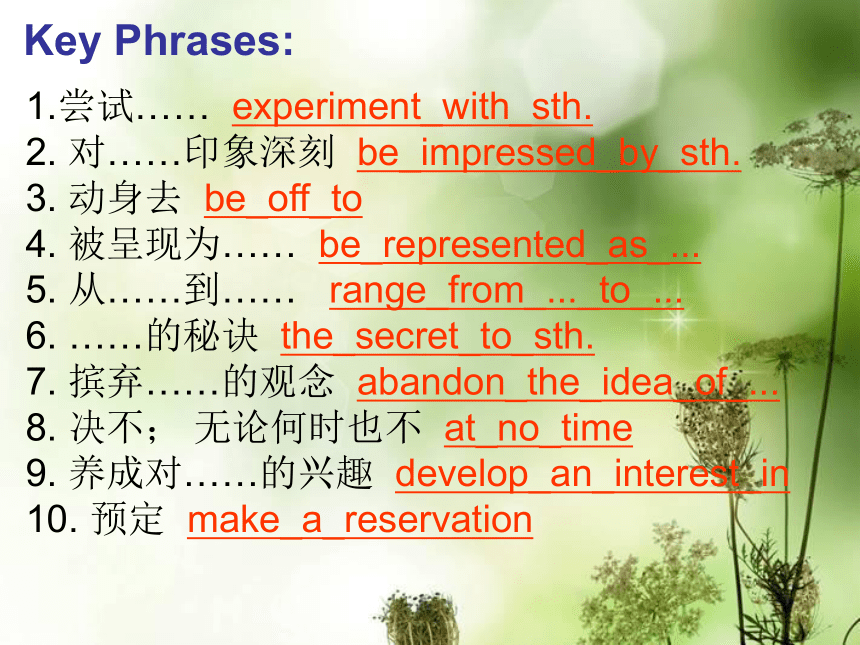 Key Phrases:

1.尝试…… experiment with sth.
2. 对……印象深刻 be impressed by sth.
3. 动身去 be off to
4. 被呈现为…… be represented as ...
5. 从……到…… range from ... to ...
6. ……的秘诀 the secret to sth.
7. 摈弃……的观念 abandon the idea of ...
8. 决不； 无论何时也不 at no time
9. 养成对……的兴趣 develop an interest in
10. 预定 make a reservation